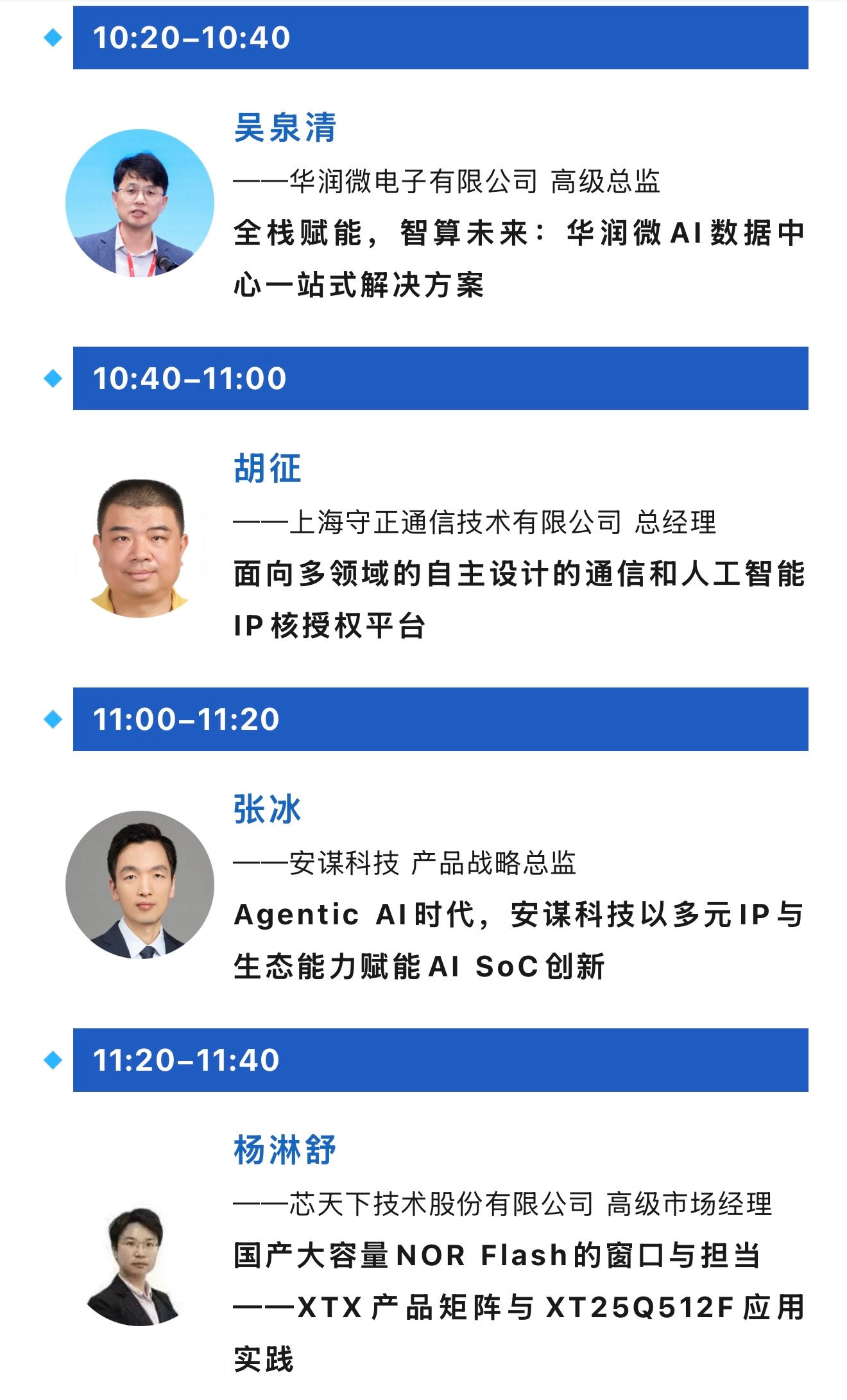 10:20–10:40

吴泉清

——华润微电子有限公司 高级总监

全栈赋能，智算未来：华润微AI数据中心一站式解决方案

10:40–11:00

胡征

——上海守正通信技术有限公司 总经理

面向多领域的自主设计的通信和人工智能IP核授权平台

11:00–11:20

张冰

——安谋科技 产品战略总监

Agentic AI时代，安谋科技以多元IP与生态能力赋能AI SoC创新

11:20–11:40

杨淋舒

——芯天下技术股份有限公司 高级市场经理

国产大容量NOR Flash的窗口与担当——XTX产品矩阵与XT25Q512F应用实践